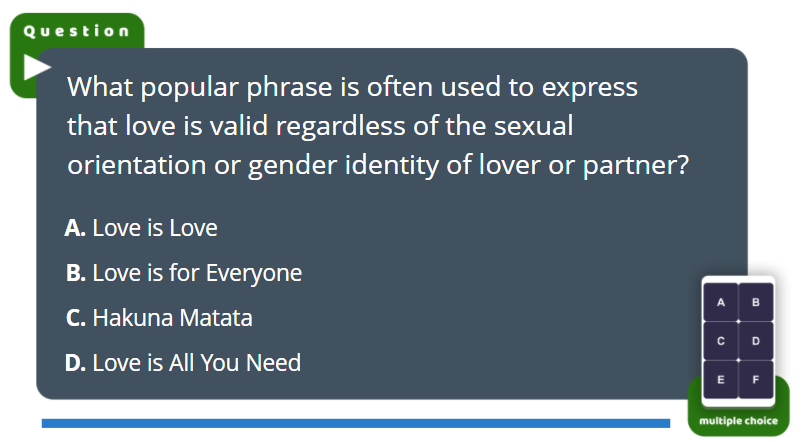 Question

What popular phrase is often used to express that love is valid regardless of the sexual orientation or gender identity of lover or partner?

A. Love is Love

B. Love is for Everyone

C. Hakuna Matata

D. Love is All You Need

A B
C D
E F

multiple choice